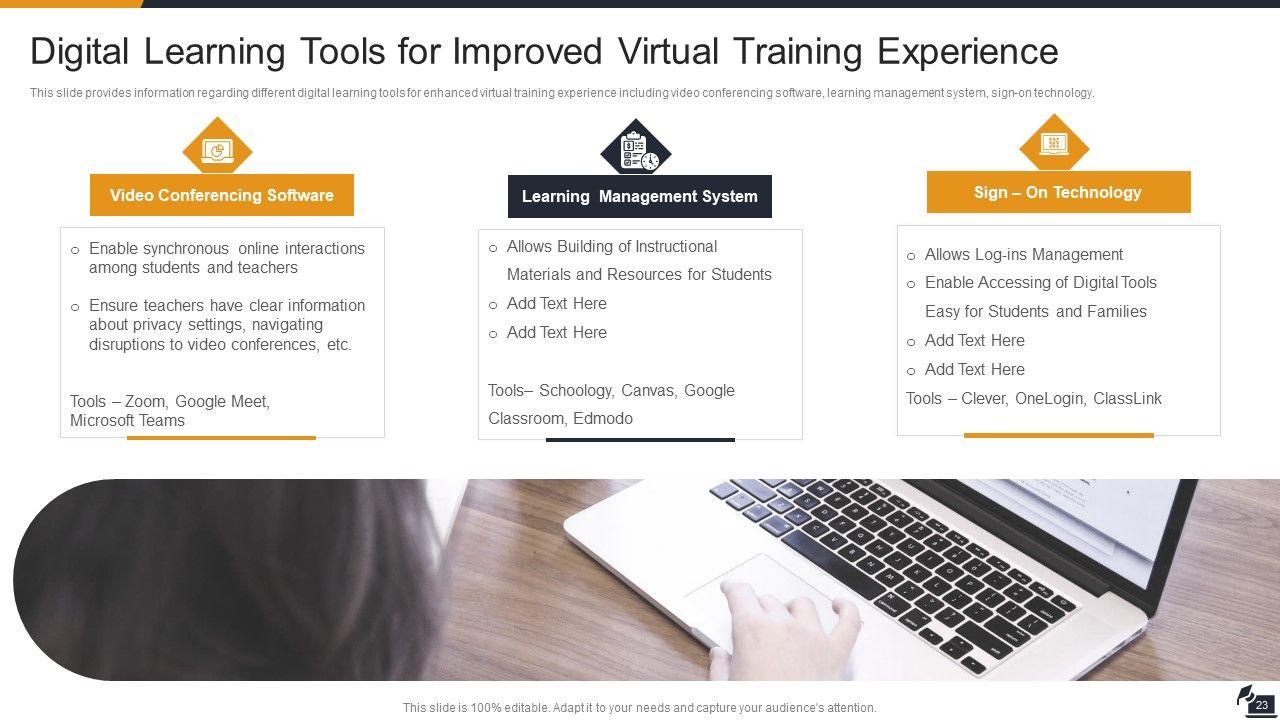 Digital Learning Tools for Improved Virtual Training Experience

This slide provides information regarding different digital learning tools for enhanced virtual training experience including video conferencing software, learning management system, sign-on technology.

Video Conferencing Software

o Enable synchronous online interactions among students and teachers

o Ensure teachers have clear information about privacy settings, navigating disruptions to video conferences, etc.

Tools – Zoom, Google Meet, Microsoft Teams

Learning Management System

o Allows Building of Instructional Materials and Resources for Students

o Add Text Here

o Add Text Here

Tools– Schoology, Canvas, Google Classroom, Edmodo

Sign – On Technology

o Allows Log-ins Management

o Enable Accessing of Digital Tools Easy for Students and Families

o Add Text Here

o Add Text Here

Tools – Clever, OneLogin, ClassLink

This slide is 100% editable. Adapt it to your needs and capture your audience's attention.

23